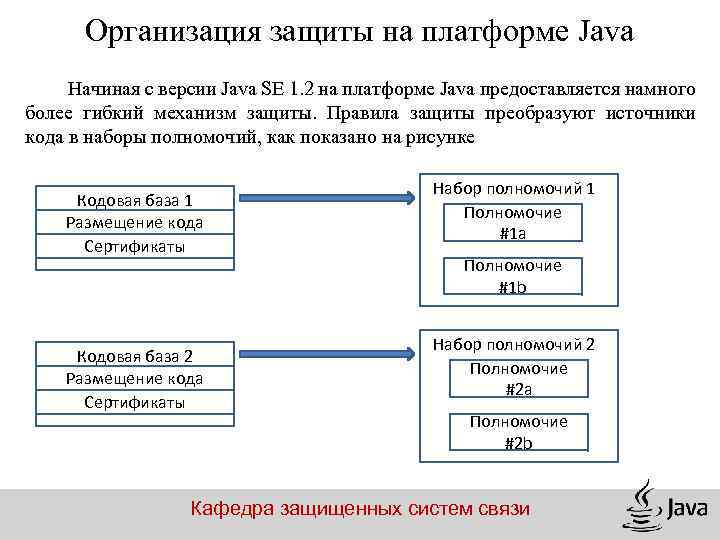 Организация защиты на платформе Java

Начиная с версии Java SE 1.2 на платформе Java предоставляется намного более гибкий механизм защиты. Правила защиты преобразуют источники кода в наборы полномочий, как показано на рисунке

Кодовая база 1
Размещение кода
Сертификаты

Набор полномочий 1
Полномочие #1a
Полномочие #1b

Кодовая база 2
Размещение кода
Сертификаты

Набор полномочий 2
Полномочие #2a
Полномочие #2b

Кафедра защищенных систем связи

Java